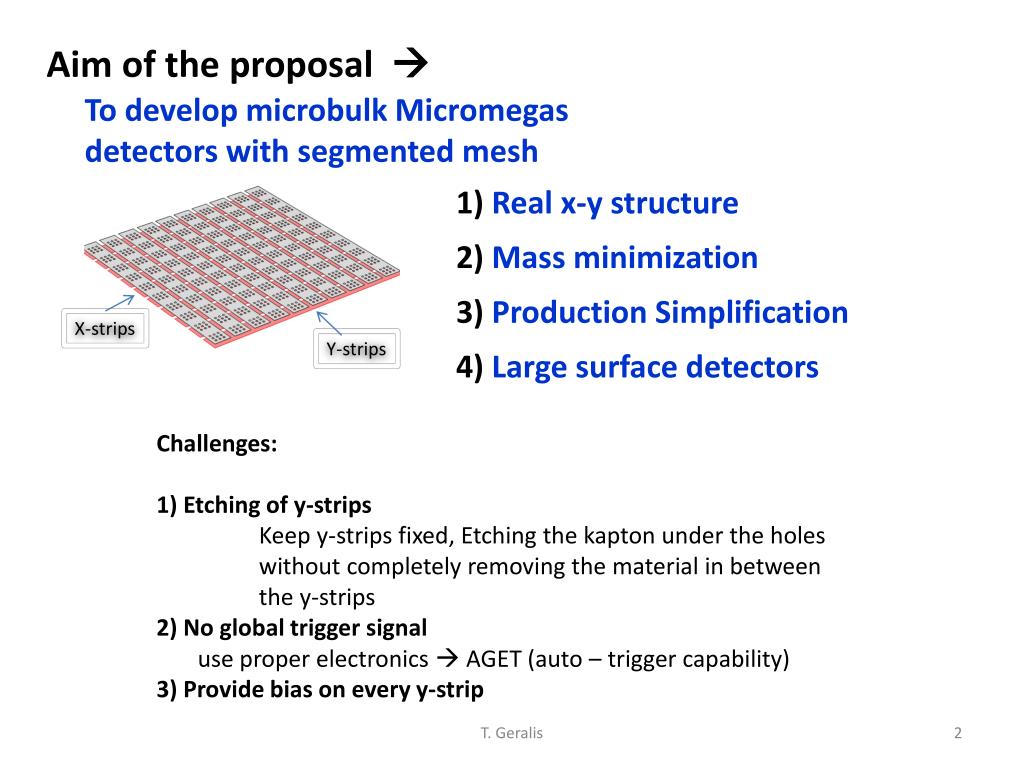 Aim of the proposal →

To develop microbulk Micromegas detectors with segmented mesh

X-strips

Y-strips

1) Real x-y structure

2) Mass minimization

3) Production Simplification

4) Large surface detectors

Challenges:

1) Etching of y-strips

Keep y-strips fixed, Etching the kapton under the holes without completely removing the material in between the y-strips

2) No global trigger signal

use proper electronics → AGET (auto – trigger capability)

3) Provide bias on every y-strip

T. Geralis

2